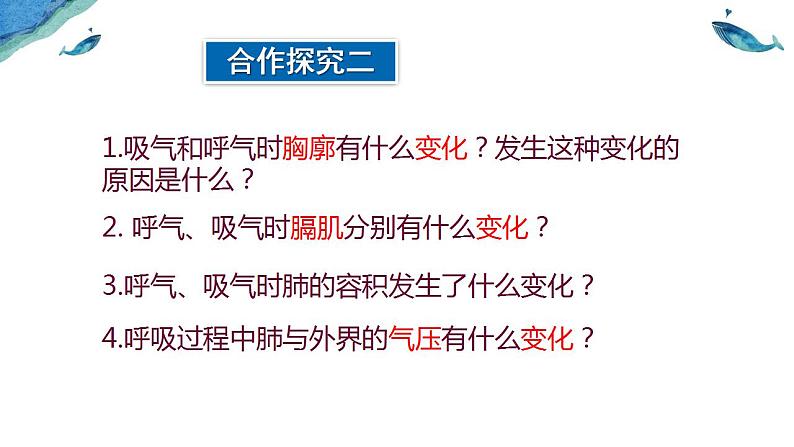 合作探究二

1.吸气和呼气时胸廓有什么变化？发生这种变化的原因是什么？

2. 呼气、吸气时膈肌分别有什么变化？

3.呼气、吸气时肺的容积发生了什么变化？

4.呼吸过程中肺与外界的气压有什么变化？